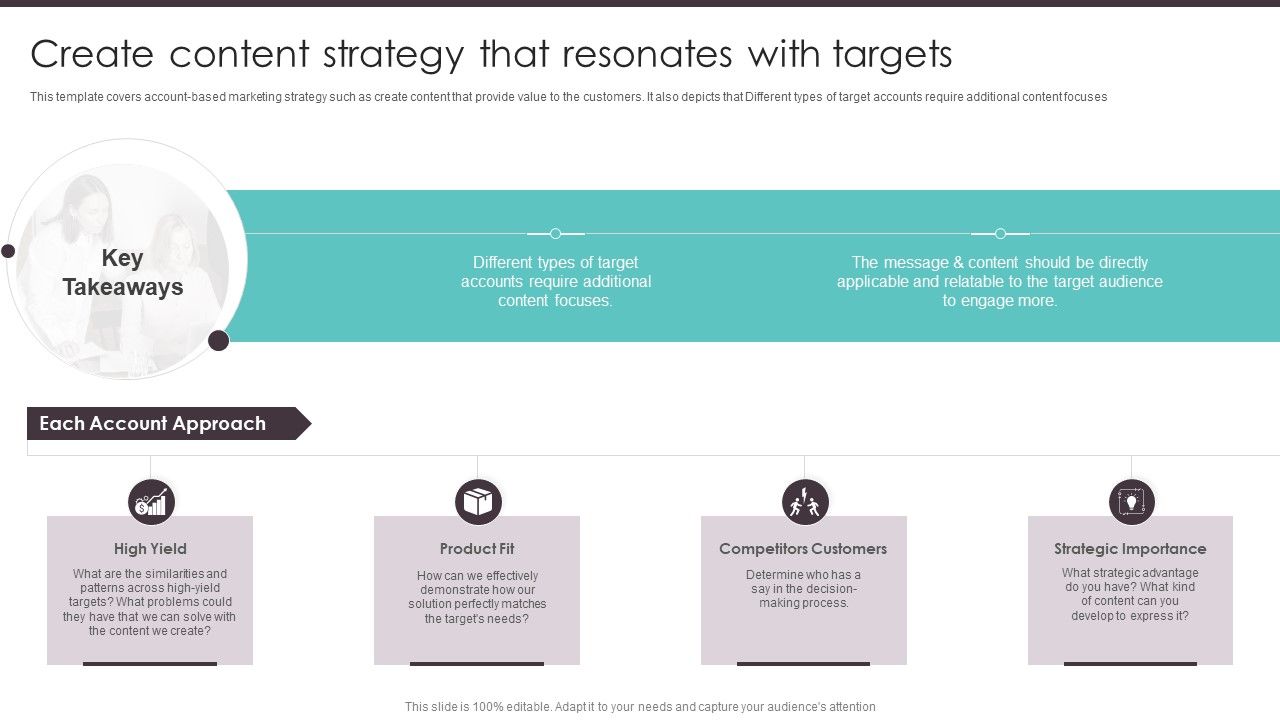 Create content strategy that resonates with targets

This template covers account-based marketing strategy such as create content that provide value to the customers. It also depicts that Different types of target accounts require additional content focuses

Key Takeaways

Different types of target accounts require additional content focuses.

The message & content should be directly applicable and relatable to the target audience to engage more.

Each Account Approach

High Yield

What are the similarities and patterns across high-yield targets? What problems could they have that we can solve with the content we create?

Product Fit

How can we effectively demonstrate how our solution perfectly matches the target's needs?

Competitors Customers

Determine who has a say in the decision-making process.

Strategic Importance

What strategic advantage do you have? What kind of content can you develop to express it?

This slide is 100% editable. Adapt it to your needs and capture your audience's attention